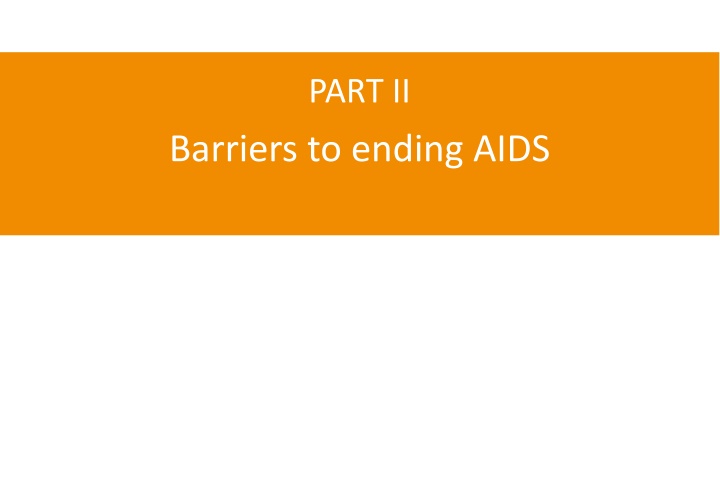 PART II
Barriers to ending AIDS